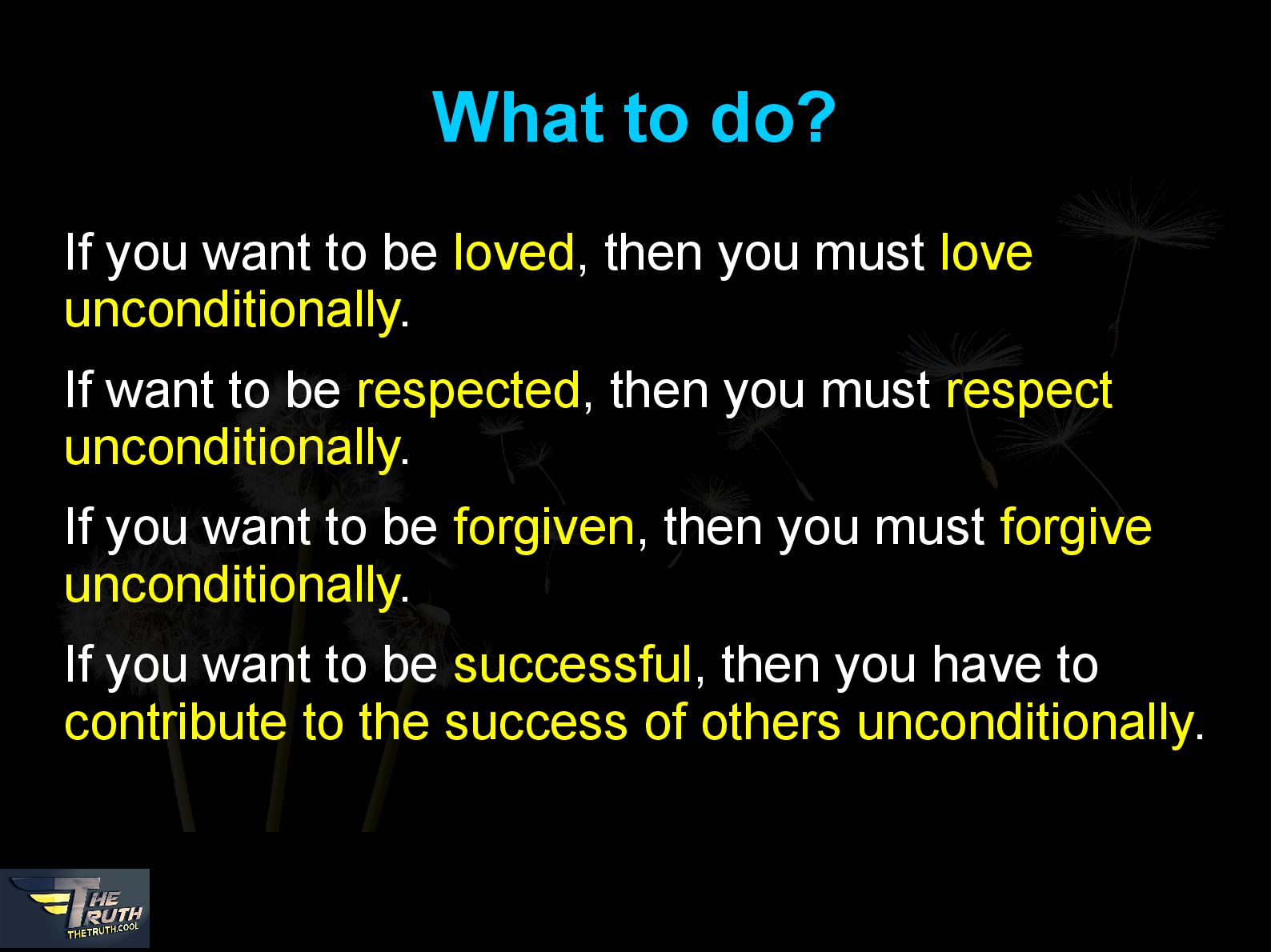 What to do?

If you want to be loved, then you must love unconditionally.

If want to be respected, then you must respect unconditionally.

If you want to be forgiven, then you must forgive unconditionally.

If you want to be successful, then you have to contribute to the success of others unconditionally.

THE TRUTH
THETRUTH.COOL